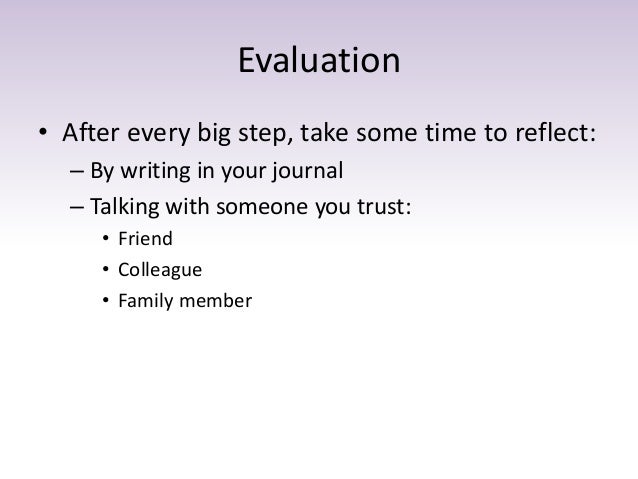 Evaluation

• After every big step, take some time to reflect:
  – By writing in your journal
  – Talking with someone you trust:
    • Friend
    • Colleague
    • Family member